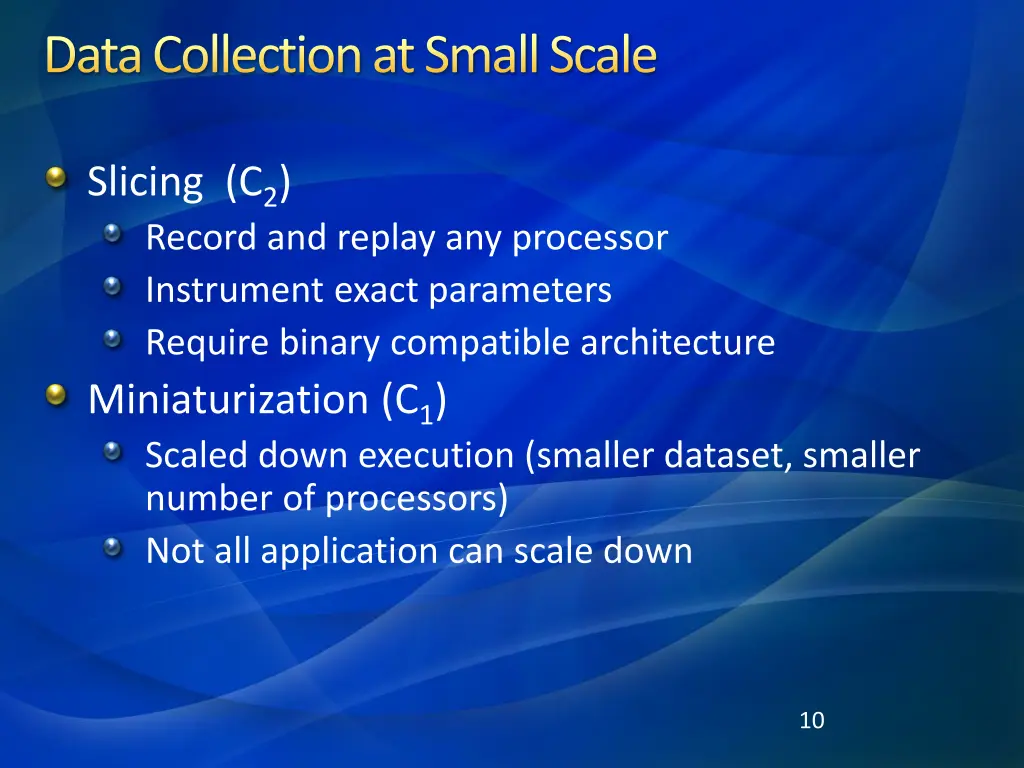 Data Collection at Small Scale

Slicing ($C_2$)

Record and replay any processor

Instrument exact parameters

Require binary compatible architecture

Miniaturization ($C_1$)

Scaled down execution (smaller dataset, smaller number of processors)

Not all application can scale down

10